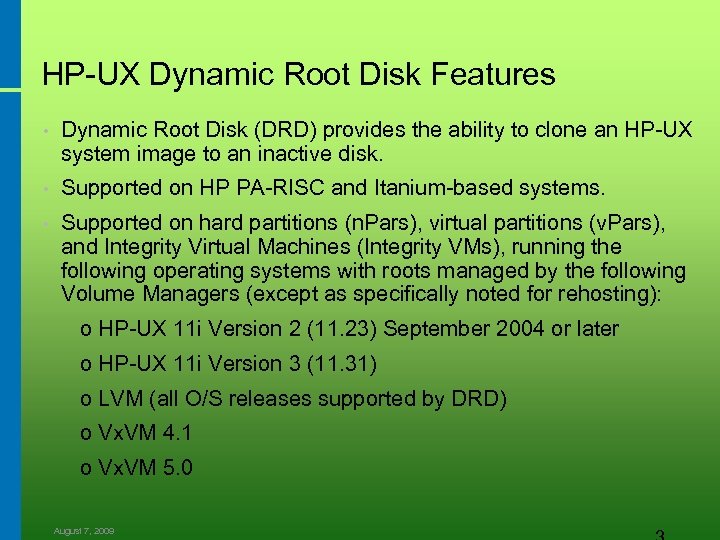 HP-UX Dynamic Root Disk Features

• Dynamic Root Disk (DRD) provides the ability to clone an HP-UX system image to an inactive disk.

• Supported on HP PA-RISC and Itanium-based systems.

• Supported on hard partitions (nPars), virtual partitions (vPars), and Integrity Virtual Machines (Integrity VMs), running the following operating systems with roots managed by the following Volume Managers (except as specifically noted for rehosting):

o HP-UX 11i Version 2 (11.23) September 2004 or later

o HP-UX 11i Version 3 (11.31)

o LVM (all O/S releases supported by DRD)

o VxVM 4.1

o VxVM 5.0

August 7, 2009

3